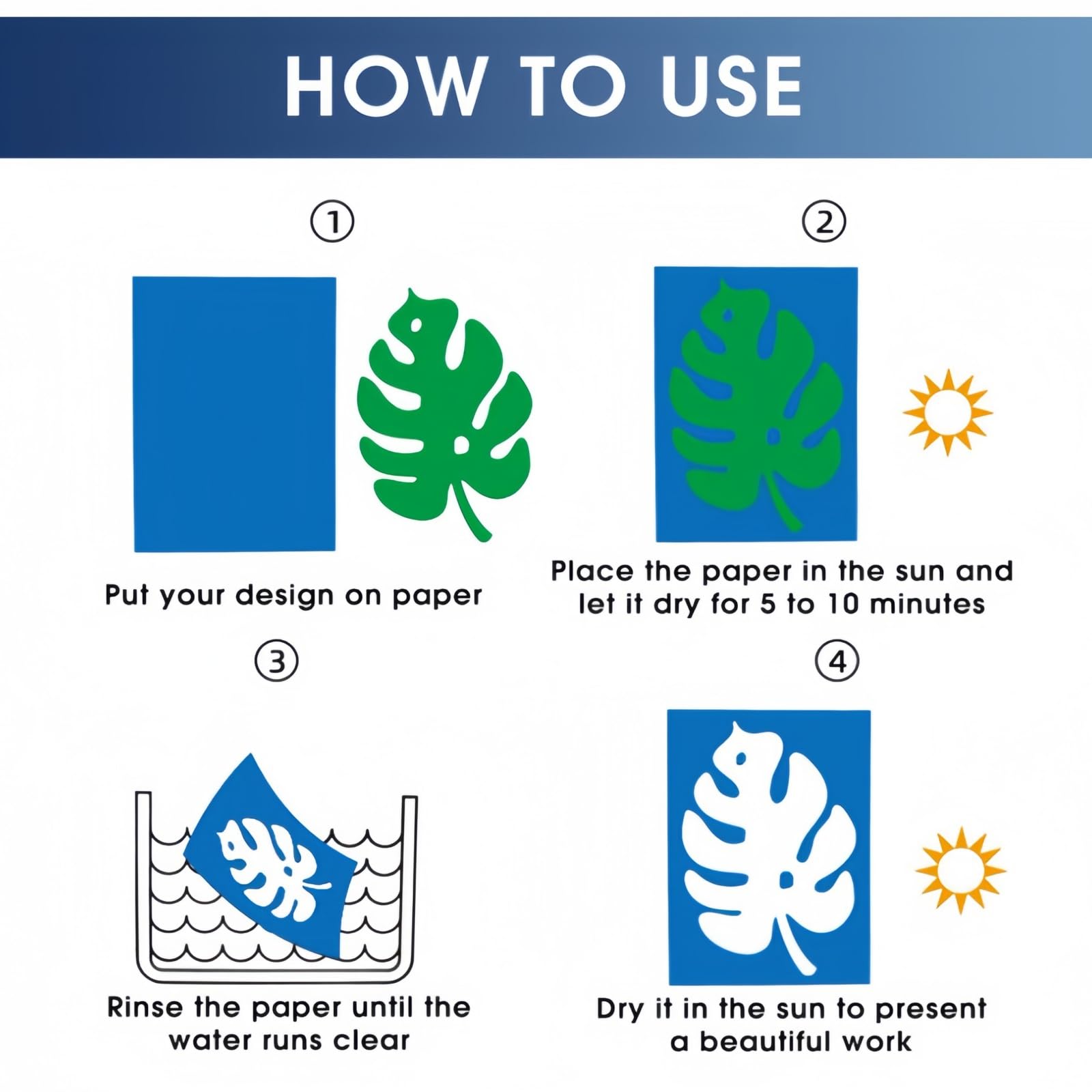 HOW TO USE

①

Put your design on paper

②

Place the paper in the sun and let it dry for 5 to 10 minutes

③

Rinse the paper until the water runs clear

④

Dry it in the sun to present a beautiful work